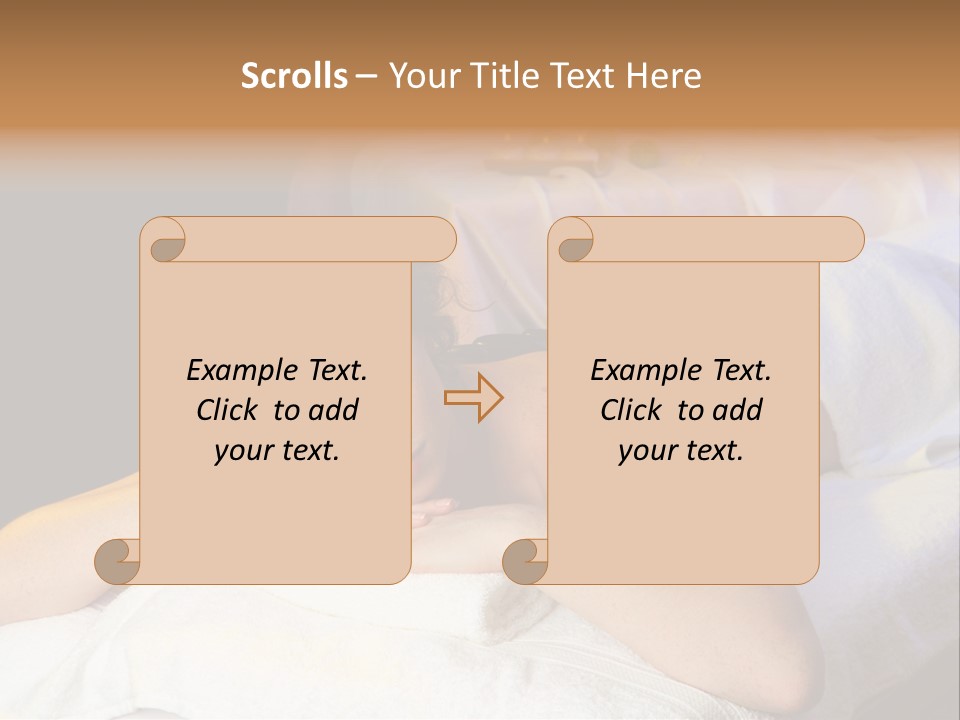 Scrolls – Your Title Text Here

Example Text. Click to add your text.

Example Text. Click to add your text.